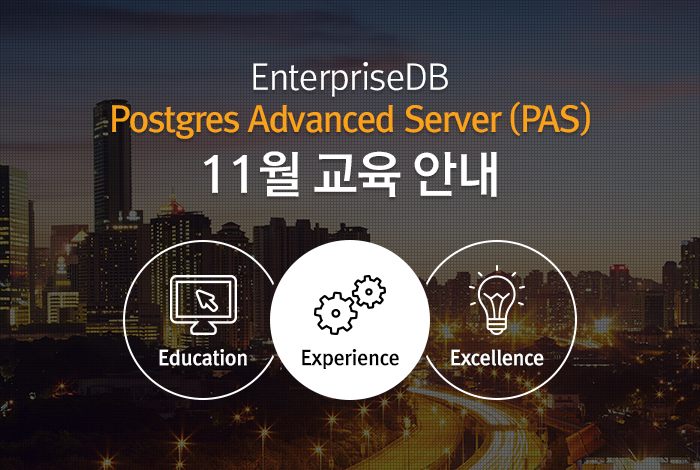 EnterpriseDB
Postgres Advanced Server (PAS)
11월 교육 안내

Education

Experience

Excellence